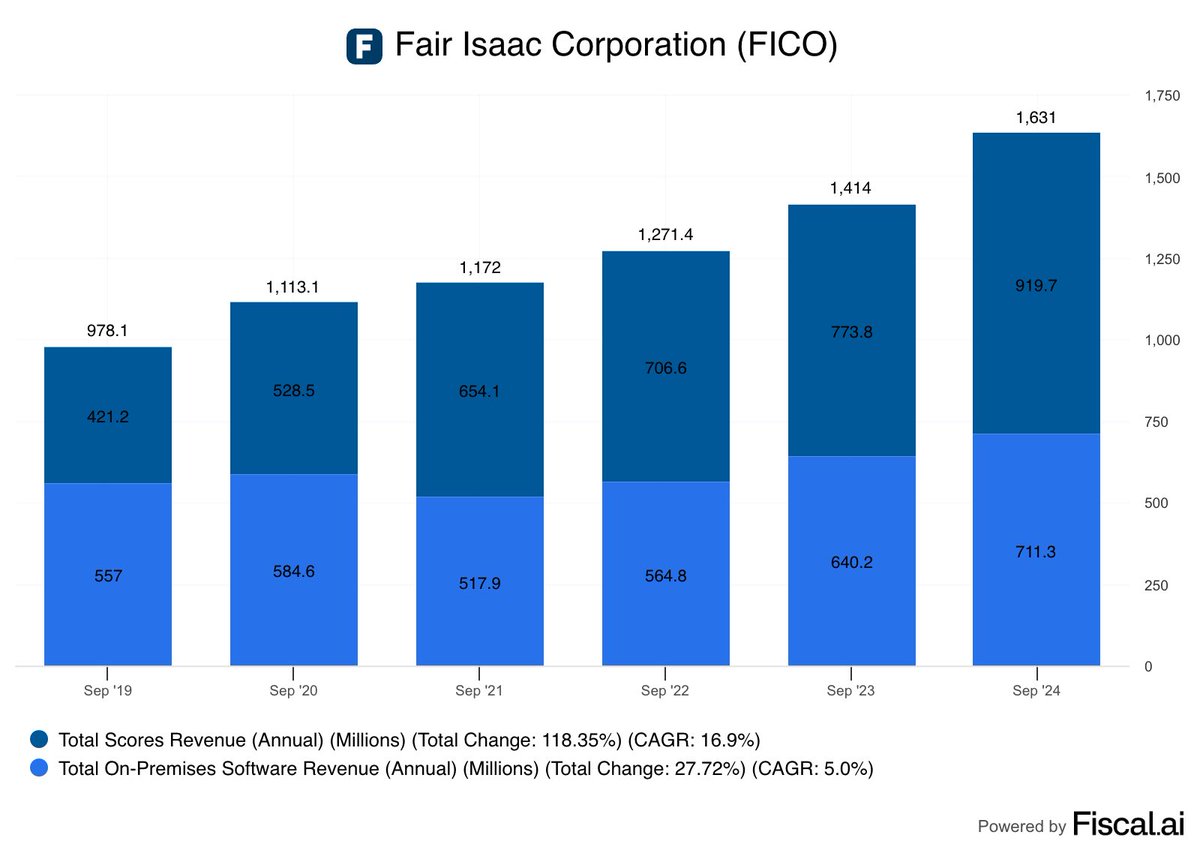 F Fair Isaac Corporation (FICO)

1,750
1,500
1,250
1,000
750
500
250
0

978.1
421.2
557

1,113.1
528.5
584.6

1,172
654.1
517.9

1,271.4
706.6
564.8

1,414
773.8
640.2

1,631
919.7
711.3

Sep '19
Sep '20
Sep '21
Sep '22
Sep '23
Sep '24

Total Scores Revenue (Annual) (Millions) (Total Change: 118.35%) (CAGR: 16.9%)
Total On-Premises Software Revenue (Annual) (Millions) (Total Change: 27.72%) (CAGR: 5.0%)

Powered by Fiscal.ai